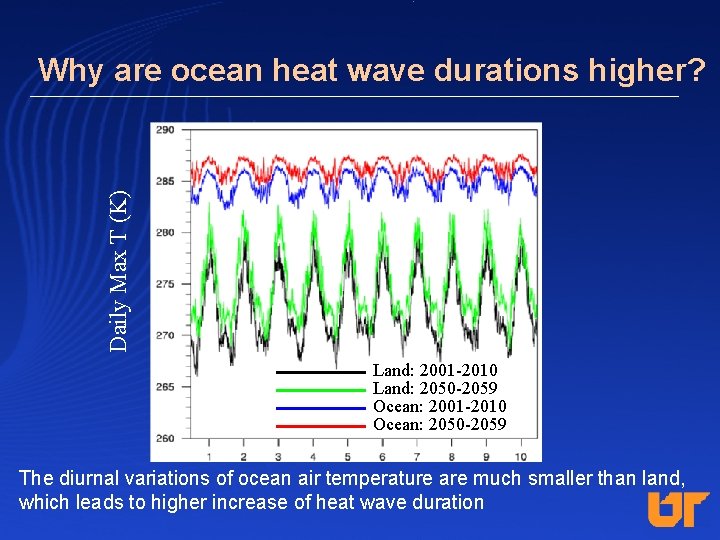 Why are ocean heat wave durations higher?

Daily Max T (K)

290
285
280
275
270
265
260

1 2 3 4 5 6 7 8 9 10

Land: 2001-2010
Land: 2050-2059
Ocean: 2001-2010
Ocean: 2050-2059

The diurnal variations of ocean air temperature are much smaller than land, which leads to higher increase of heat wave duration

UT